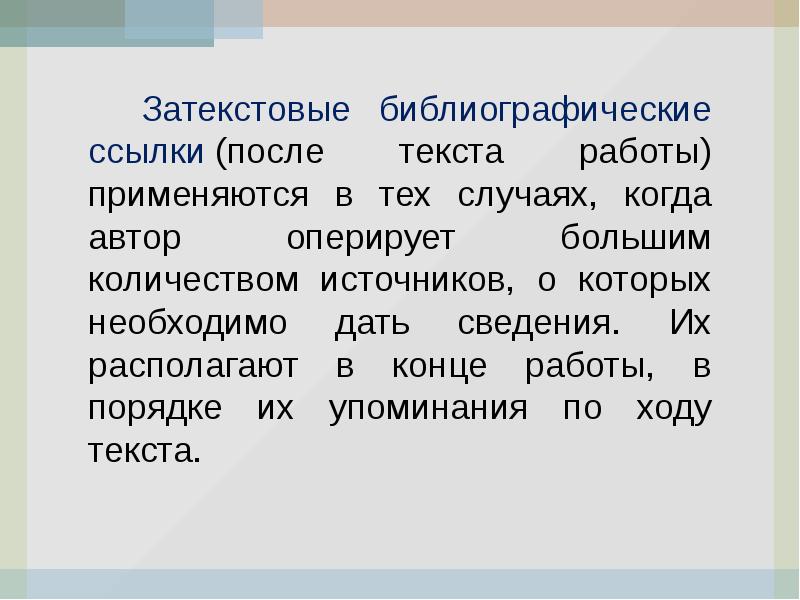 Затекстовые библиографические ссылки (после текста работы) применяются в тех случаях, когда автор оперирует большим количеством источников, о которых необходимо дать сведения. Их располагают в конце работы, в порядке их упоминания по ходу текста.